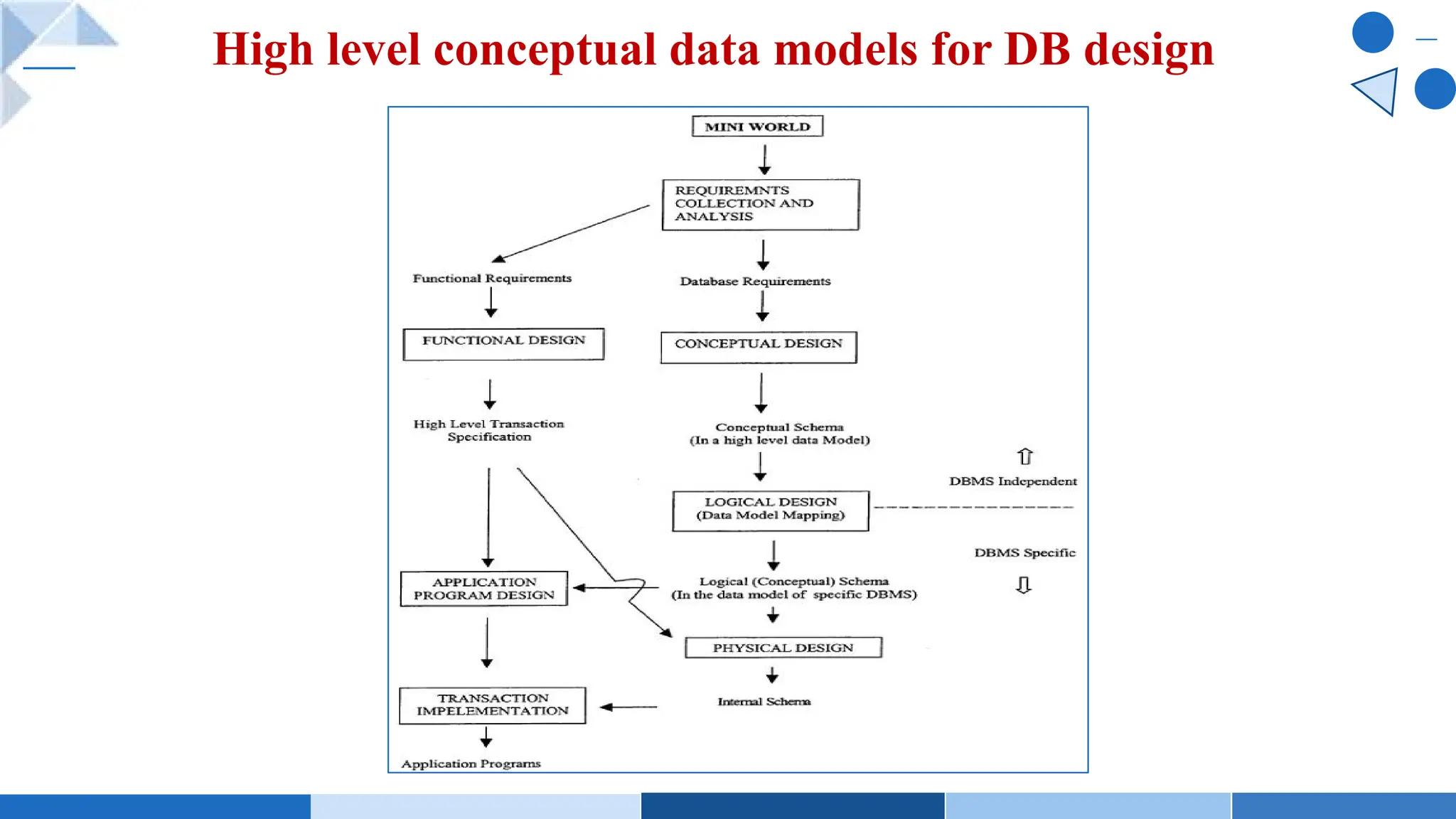 High level conceptual data models for DB design

MINI WORLD

REQUIREMNTS COLLECTION AND ANALYSIS

Functional Requirements

Database Requirements

FUNCTIONAL DESIGN

CONCEPTUAL DESIGN

High Level Transaction Specification

Conceptual Schema (In a high level data Model)

DBMS Independent

LOGICAL DESIGN (Data Model Mapping)

DBMS Specific

APPLICATION PROGRAM DESIGN

Logical (Conceptual) Schema (In the data model of specific DBMS)

PHYSICAL DESIGN

TRANSACTION IMPELEMENTATION

Internal Schema

Application Programs